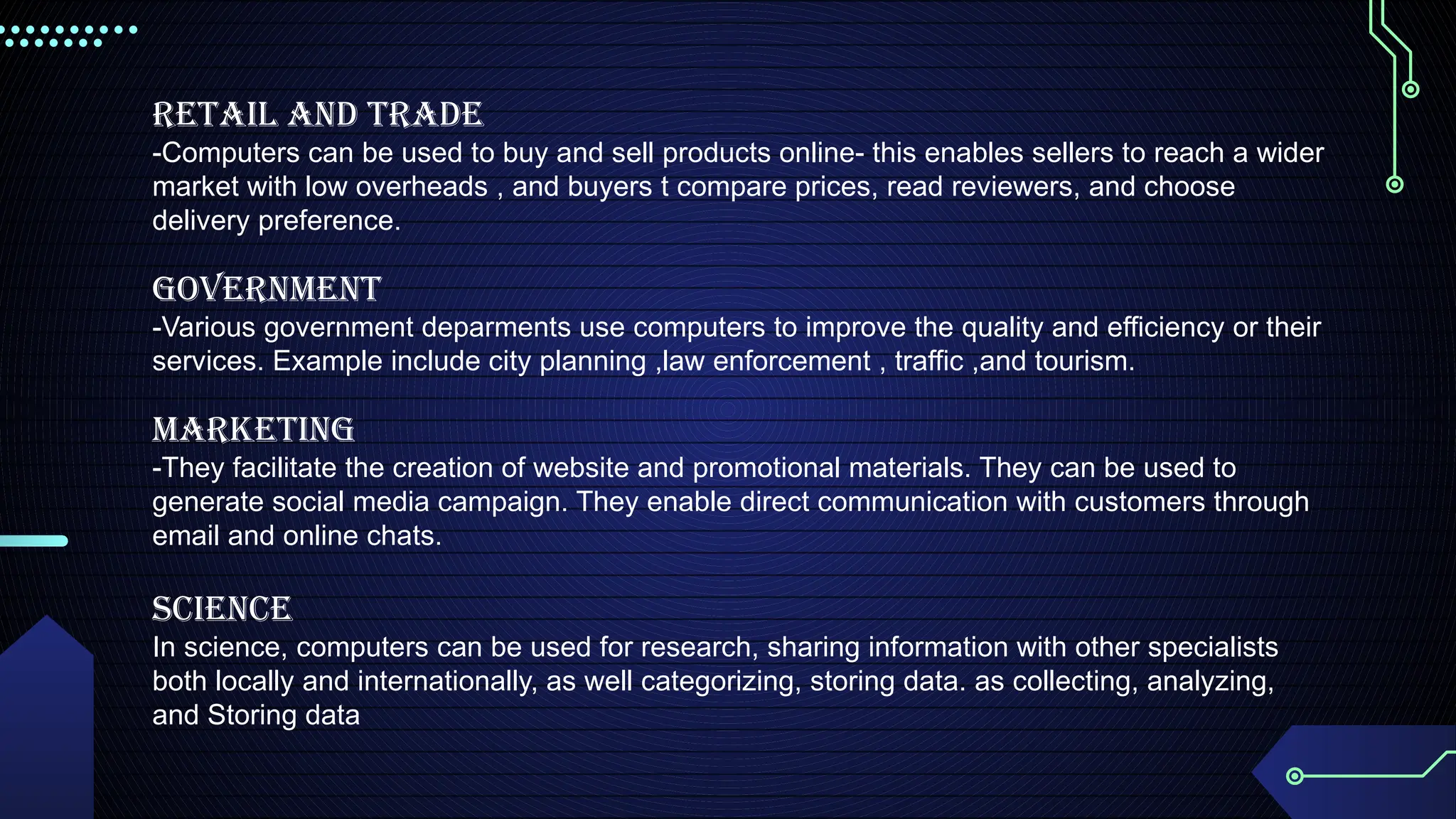 RETAIL AND TRADE
-Computers can be used to buy and sell products online- this enables sellers to reach a wider market with low overheads , and buyers t compare prices, read reviewers, and choose delivery preference.

GOVERNMENT
-Various government deparments use computers to improve the quality and efficiency or their services. Example include city planning ,law enforcement , traffic ,and tourism.

MARKETING
-They facilitate the creation of website and promotional materials. They can be used to generate social media campaign. They enable direct communication with customers through email and online chats.

SCIENCE
In science, computers can be used for research, sharing information with other specialists both locally and internationally, as well categorizing, storing data. as collecting, analyzing, and Storing data